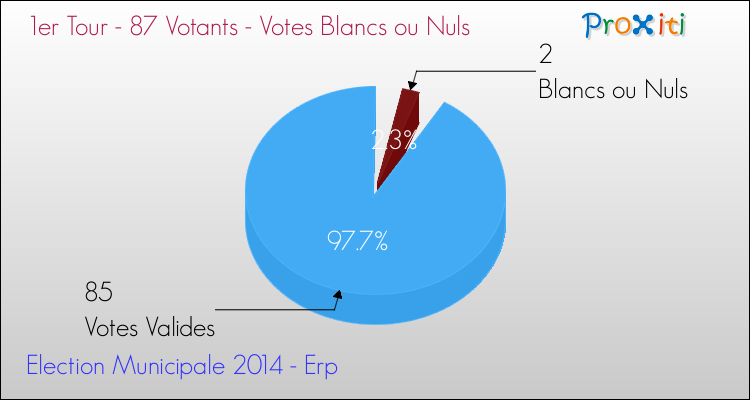 1er Tour - 87 Votants - Votes Blancs ou Nuls

Proxiti

2
Blancs ou Nuls

2.3%

97.7%

85
Votes Valides

Election Municipale 2014 - Erp